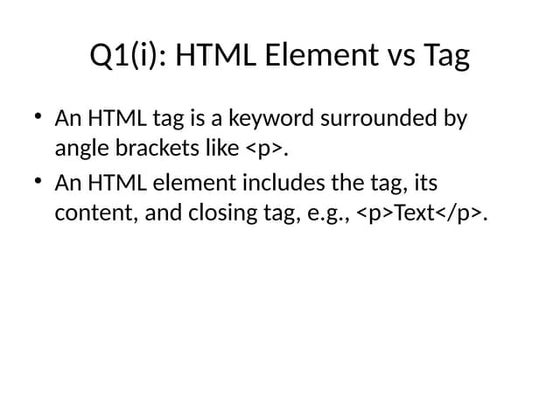 Q1(i): HTML Element vs Tag

• An HTML tag is a keyword surrounded by angle brackets like <p>.
• An HTML element includes the tag, its content, and closing tag, e.g., <p>Text</p>.